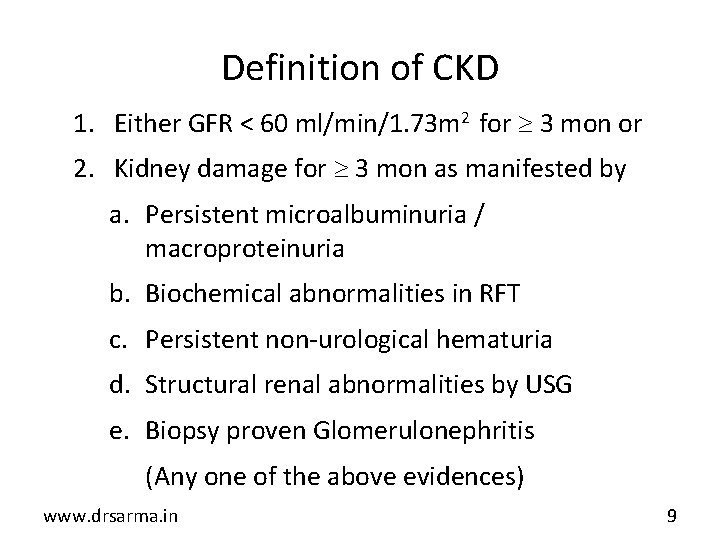 Definition of CKD

1. Either GFR < 60 ml/min/1.73m$^2$ for $\geq$ 3 mon or
2. Kidney damage for $\geq$ 3 mon as manifested by
a. Persistent microalbuminuria / macroproteinuria
b. Biochemical abnormalities in RFT
c. Persistent non-urological hematuria
d. Structural renal abnormalities by USG
e. Biopsy proven Glomerulonephritis
(Any one of the above evidences)

www.drsarma.in

9